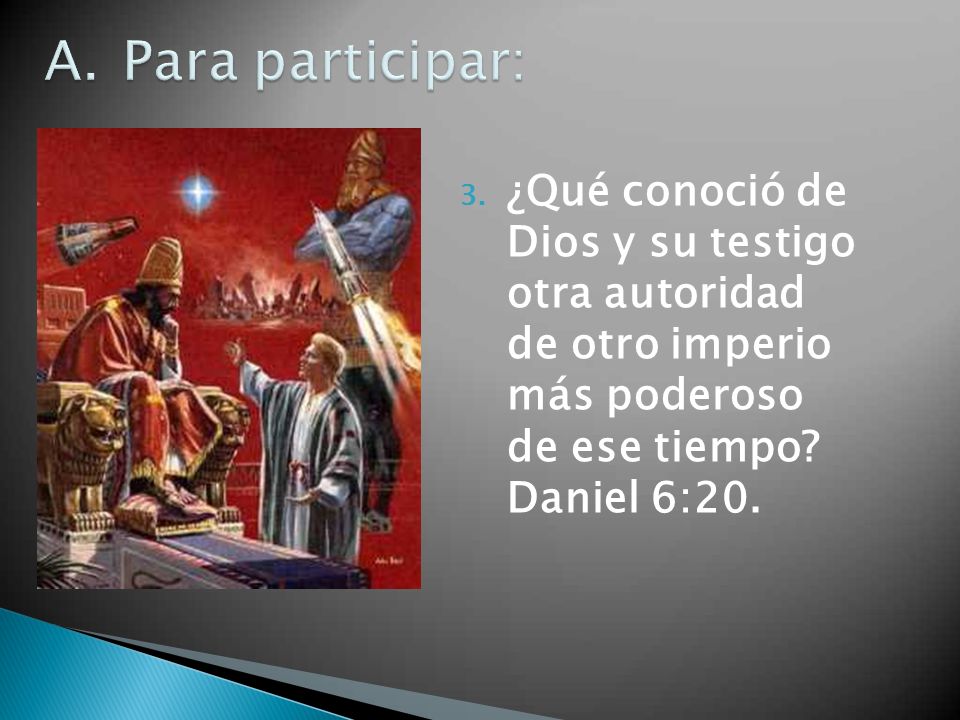 A. Para participar:

3. ¿Qué conoció de Dios y su testigo otra autoridad de otro imperio más poderoso de ese tiempo? Daniel 6:20.